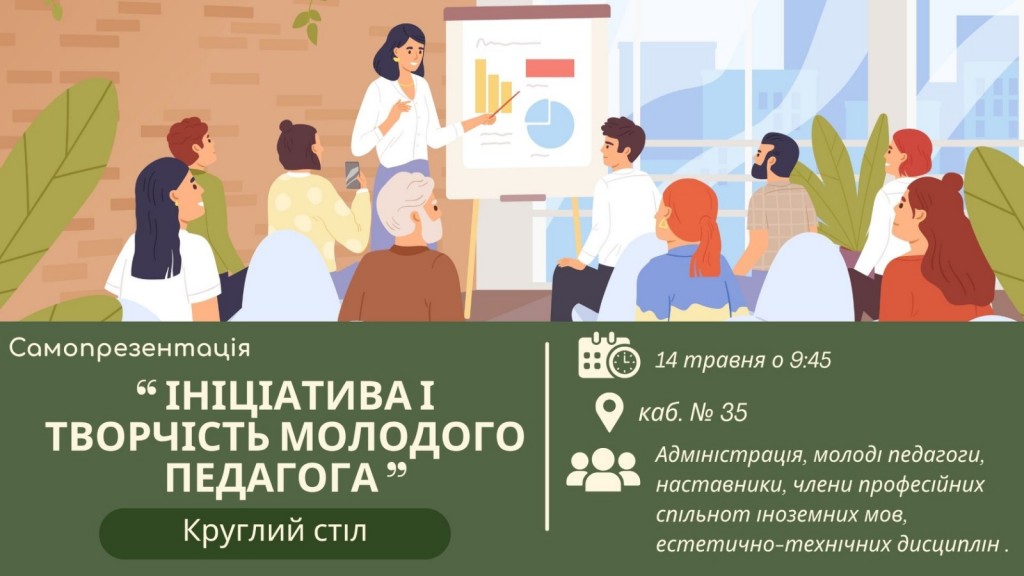 Самопрезентація

“ ІНІЦІАТИВА І ТВОРЧІСТЬ МОЛОДОГО ПЕДАГОГА ”

Круглий стіл

14 травня о 9:45

каб. № 35

Адміністрація, молоді педагоги, наставники, члени професійних спільнот іноземних мов, естетично-технічних дисциплін .